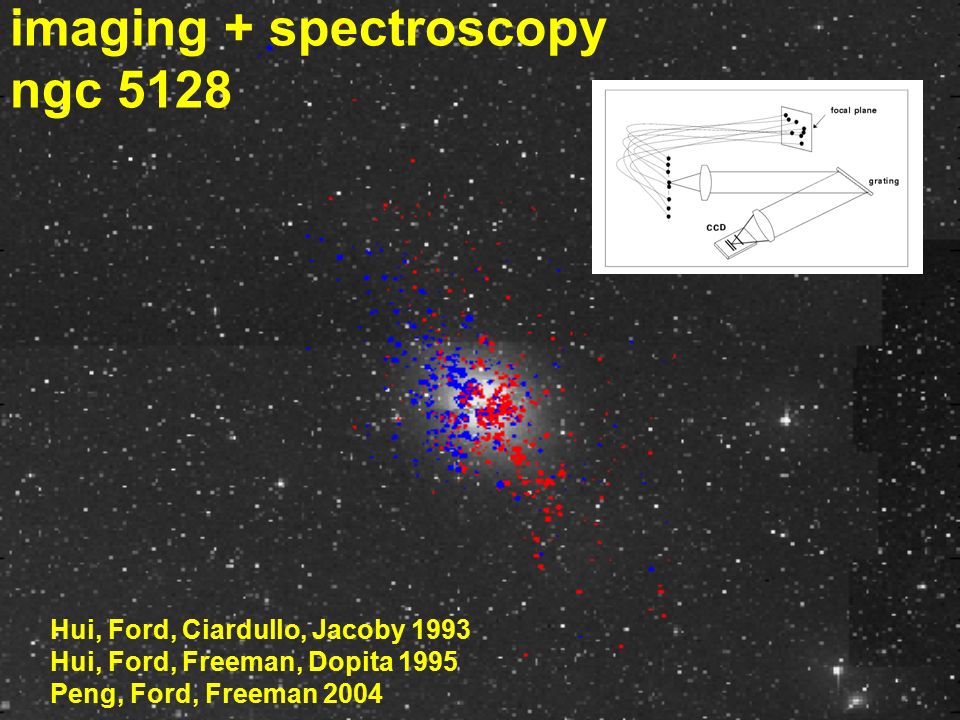 imaging + spectroscopy
ngc 5128

focal plane
grating
CCD

Hui, Ford, Ciardullo, Jacoby 1993
Hui, Ford, Freeman, Dopita 1995
Peng, Ford, Freeman 2004